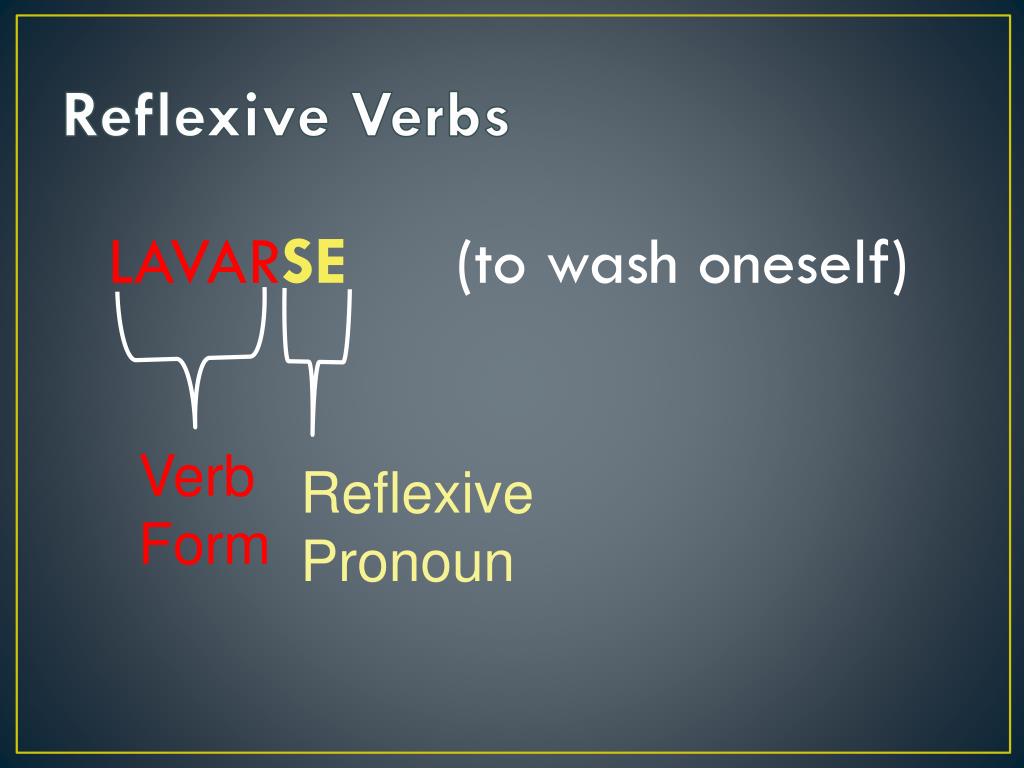 Reflexive Verbs

LAVARSE (to wash oneself)

Verb Form

Reflexive Pronoun